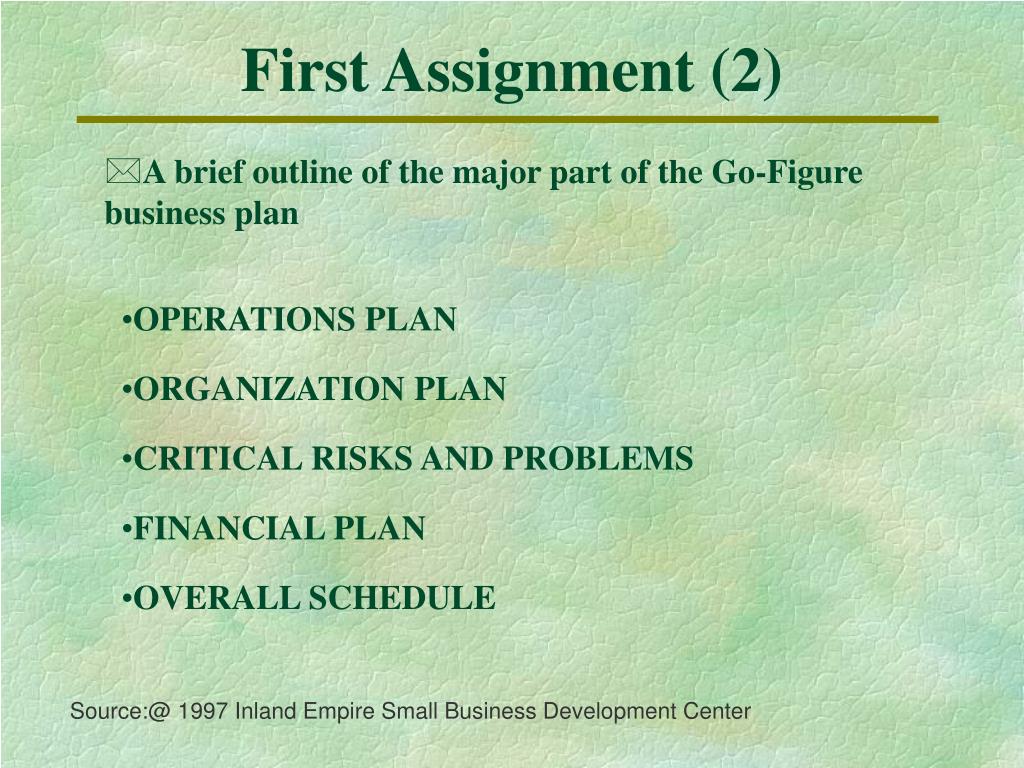 First Assignment (2)

A brief outline of the major part of the Go-Figure business plan

•OPERATIONS PLAN

•ORGANIZATION PLAN

•CRITICAL RISKS AND PROBLEMS

•FINANCIAL PLAN

•OVERALL SCHEDULE

Source:@ 1997 Inland Empire Small Business Development Center